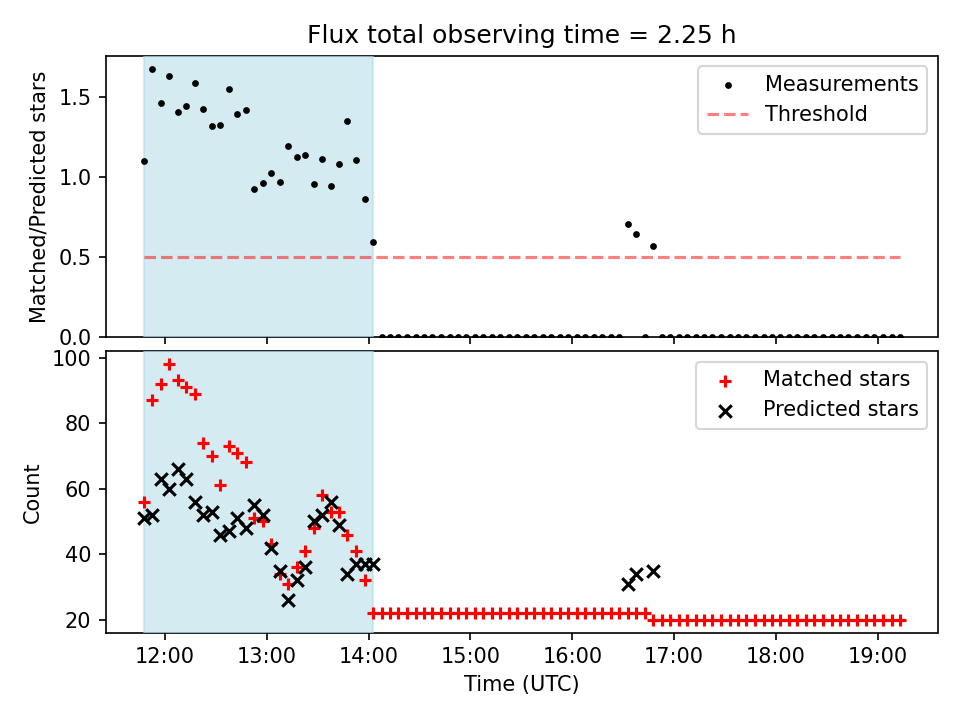 Flux total observing time = 2.25 h

Matched/Predicted stars

1.5
1.0
0.5
0.0

Measurements
Threshold

Count

100
80
60
40
20

Matched stars
Predicted stars

12:00
13:00
14:00
15:00
16:00
17:00
18:00
19:00

Time (UTC)